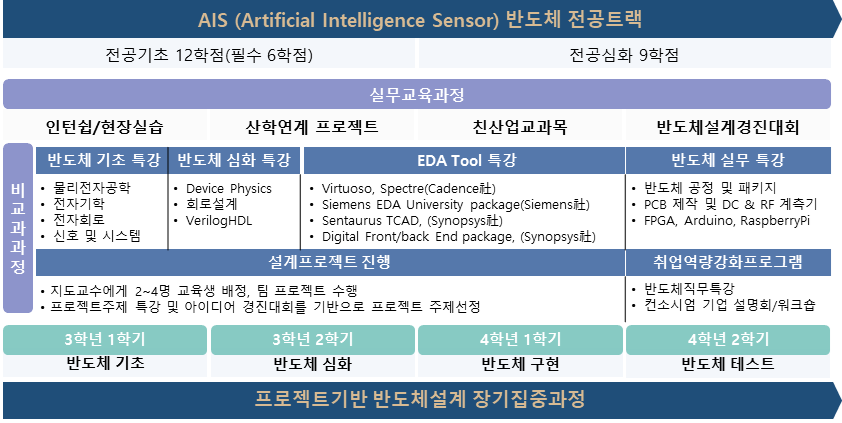 AIS (Artificial Intelligence Sensor) 반도체 전공트랙

전공기초 12학점(필수 6학점)

전공심화 9학점

실무교육과정

인턴쉽/현장실습

산학연계 프로젝트

친산업교과목

반도체설계경진대회

비교과과정

반도체 기초 특강

• 물리전자공학
• 전자기학
• 전자회로
• 신호 및 시스템

반도체 심화 특강

• Device Physics
• 회로설계
• VerilogHDL

EDA Tool 특강

• Virtuoso, Spectre(Cadence社)
• Siemens EDA University package(Siemens社)
• Sentaurus TCAD, (Synopsys社)
• Digital Front/back End package, (Synopsys社)

반도체 실무 특강

• 반도체 공정 및 패키지
• PCB 제작 및 DC & RF 계측기
• FPGA, Arduino, RaspberryPi

설계프로젝트 진행

• 지도교수에게 2~4명 교육생 배정, 팀 프로젝트 수행
• 프로젝트주제 특강 및 아이디어 경진대회를 기반으로 프로젝트 주제선정

취업역량강화프로그램

• 반도체직무특강
• 컨소시엄 기업 설명회/워크숍

3학년 1학기

반도체 기초

3학년 2학기

반도체 심화

4학년 1학기

반도체 구현

4학년 2학기

반도체 테스트

프로젝트기반 반도체설계 장기집중과정